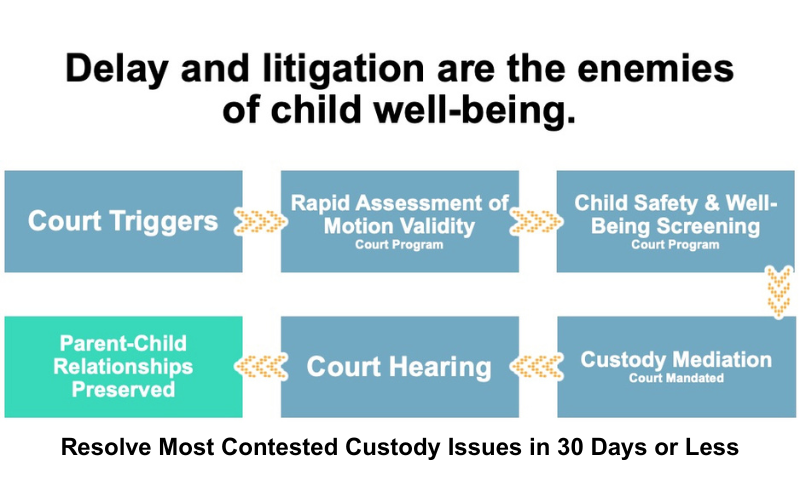 Delay and litigation are the enemies of child well-being.

Court Triggers

Rapid Assessment of Motion Validity
Court Program

Child Safety & Well-Being Screening
Court Program

Custody Mediation
Court Mandated

Court Hearing

Parent-Child Relationships Preserved

Resolve Most Contested Custody Issues in 30 Days or Less